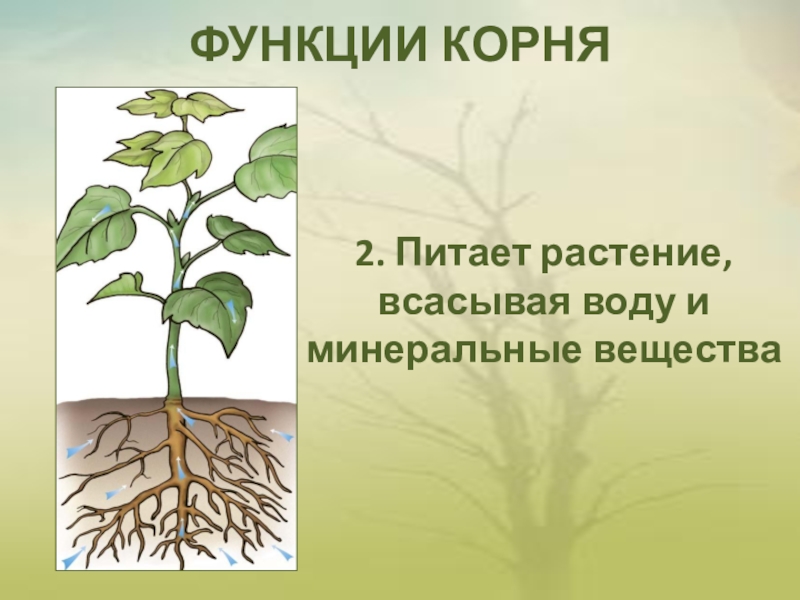 ФУНКЦИИ КОРНЯ

2. Питает растение, всасывая воду и минеральные вещества